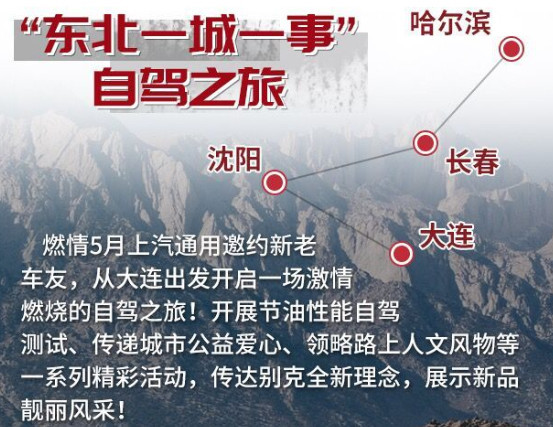 “东北一城一事”
自驾之旅

哈尔滨
长春
沈阳
大连

燃情5月上汽通用邀约新老车友，从大连出发开启一场激情燃烧的自驾之旅！开展节油性能自驾测试、传递城市公益爱心、领略路上人文风物等一系列精彩活动，传达别克全新理念，展示新品靓丽风采！